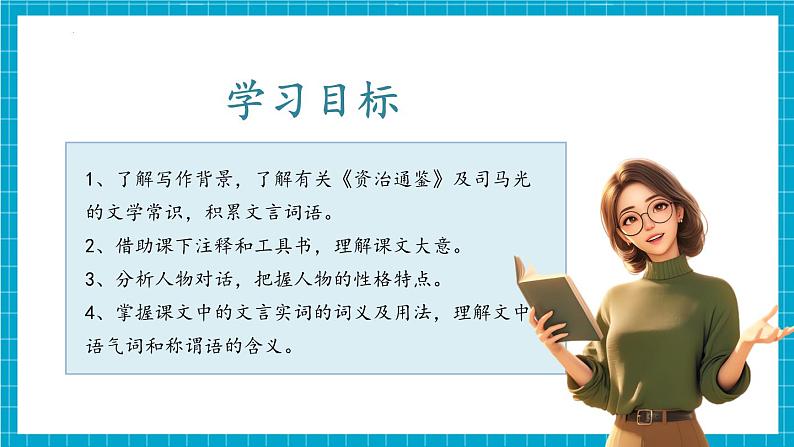 学习目标

1、了解写作背景，了解有关《资治通鉴》及司马光的文学常识，积累文言词语。

2、借助课下注释和工具书，理解课文大意。

3、分析人物对话，把握人物的性格特点。

4、掌握课文中的文言实词的词义及用法，理解文中语气词和称谓语的含义。